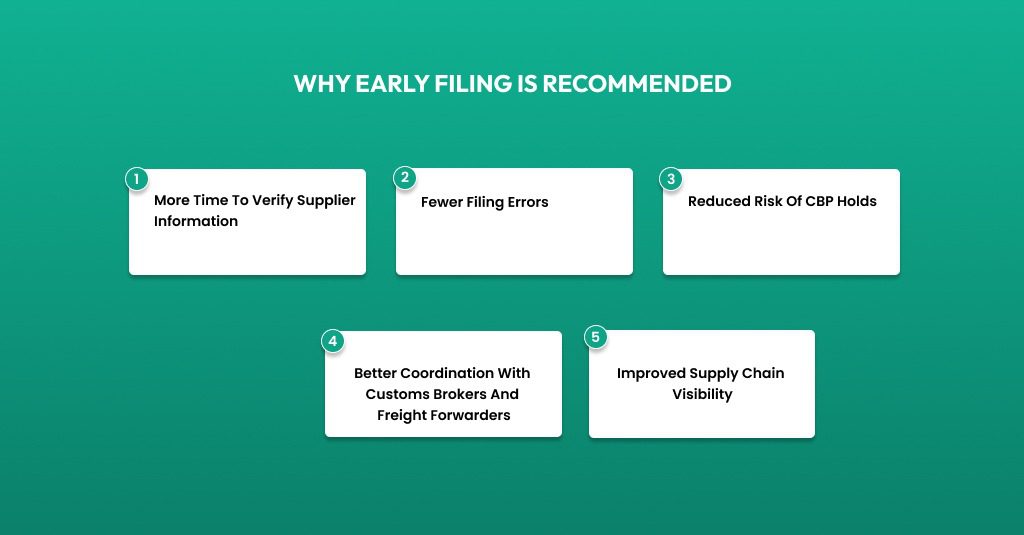 WHY EARLY FILING IS RECOMMENDED

1
More Time To Verify Supplier Information

2
Fewer Filing Errors

3
Reduced Risk Of CBP Holds

4
Better Coordination With Customs Brokers And Freight Forwarders

5
Improved Supply Chain Visibility